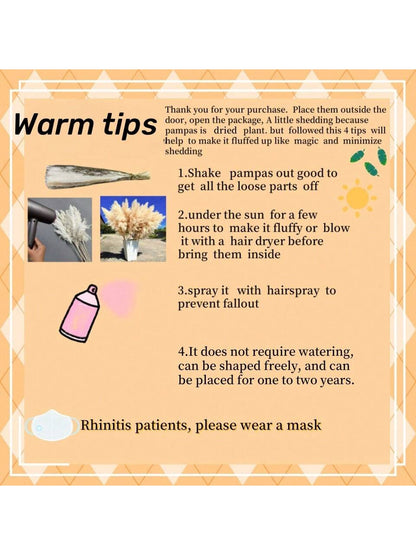 Warm tips

Thank you for your purchase. Place them outside the door, open the package, A little shedding because pampas is dried plant. but followed this 4 tips will help to make it fluffed up like magic and minimize shedding

1.Shake pampas out good to get all the loose parts off

2.under the sun for a few hours to make it fluffy or blow it with a hair dryer before bring them inside

3.spray it with hairspray to prevent fallout

4.It does not require watering, can be shaped freely, and can be placed for one to two years.

Rhinitis patients, please wear a mask